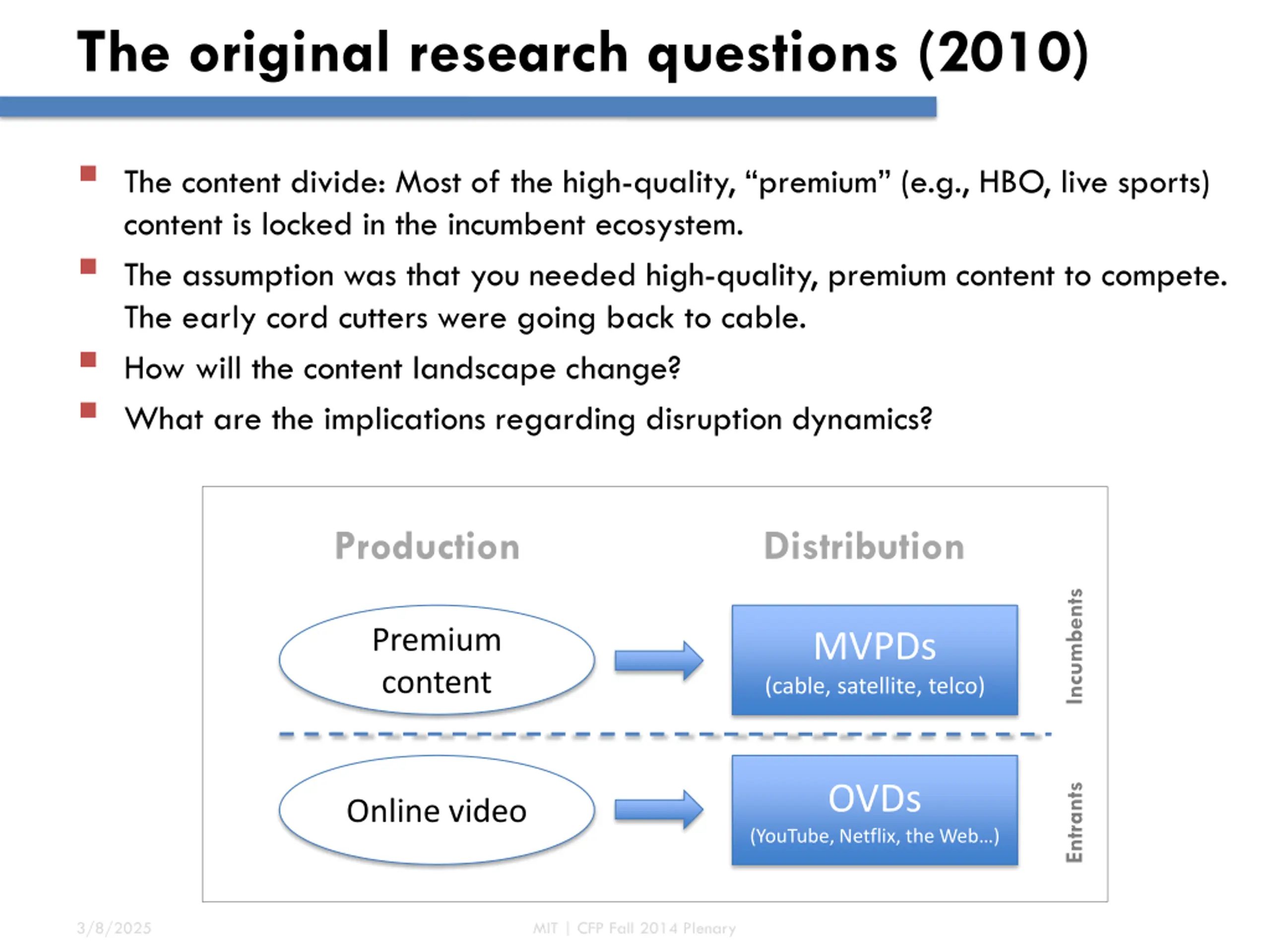 The original research questions (2010)

The content divide: Most of the high-quality, “premium” (e.g., HBO, live sports) content is locked in the incumbent ecosystem.

The assumption was that you needed high-quality, premium content to compete. The early cord cutters were going back to cable.

How will the content landscape change?

What are the implications regarding disruption dynamics?

Production

Distribution

Premium content

MVPDs
(cable, satellite, telco)

Incumbents

Online video

OVDs
(YouTube, Netflix, the Web...)

Entrants

3/8/2025

MIT | CFP Fall 2014 Plenary